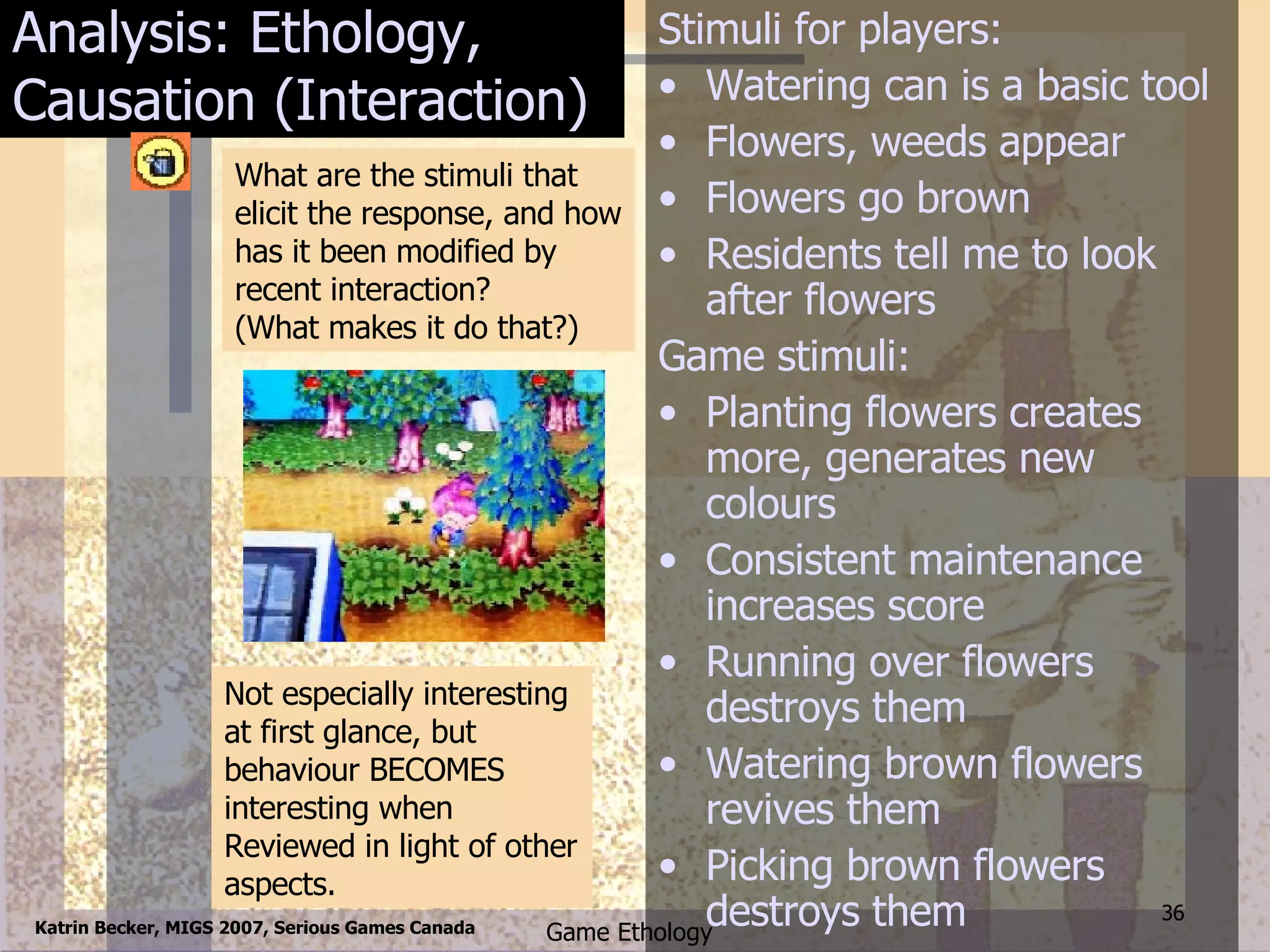 Analysis: Ethology, Causation (Interaction)

What are the stimuli that elicit the response, and how has it been modified by recent interaction?
(What makes it do that?)

Not especially interesting at first glance, but behaviour BECOMES interesting when Reviewed in light of other aspects.

Stimuli for players:
• Watering can is a basic tool
• Flowers, weeds appear
• Flowers go brown
• Residents tell me to look after flowers

Game stimuli:
• Planting flowers creates more, generates new colours
• Consistent maintenance increases score
• Running over flowers destroys them
• Watering brown flowers revives them
• Picking brown flowers destroys them

Katrin Becker, MIGS 2007, Serious Games Canada

Game Ethology

36